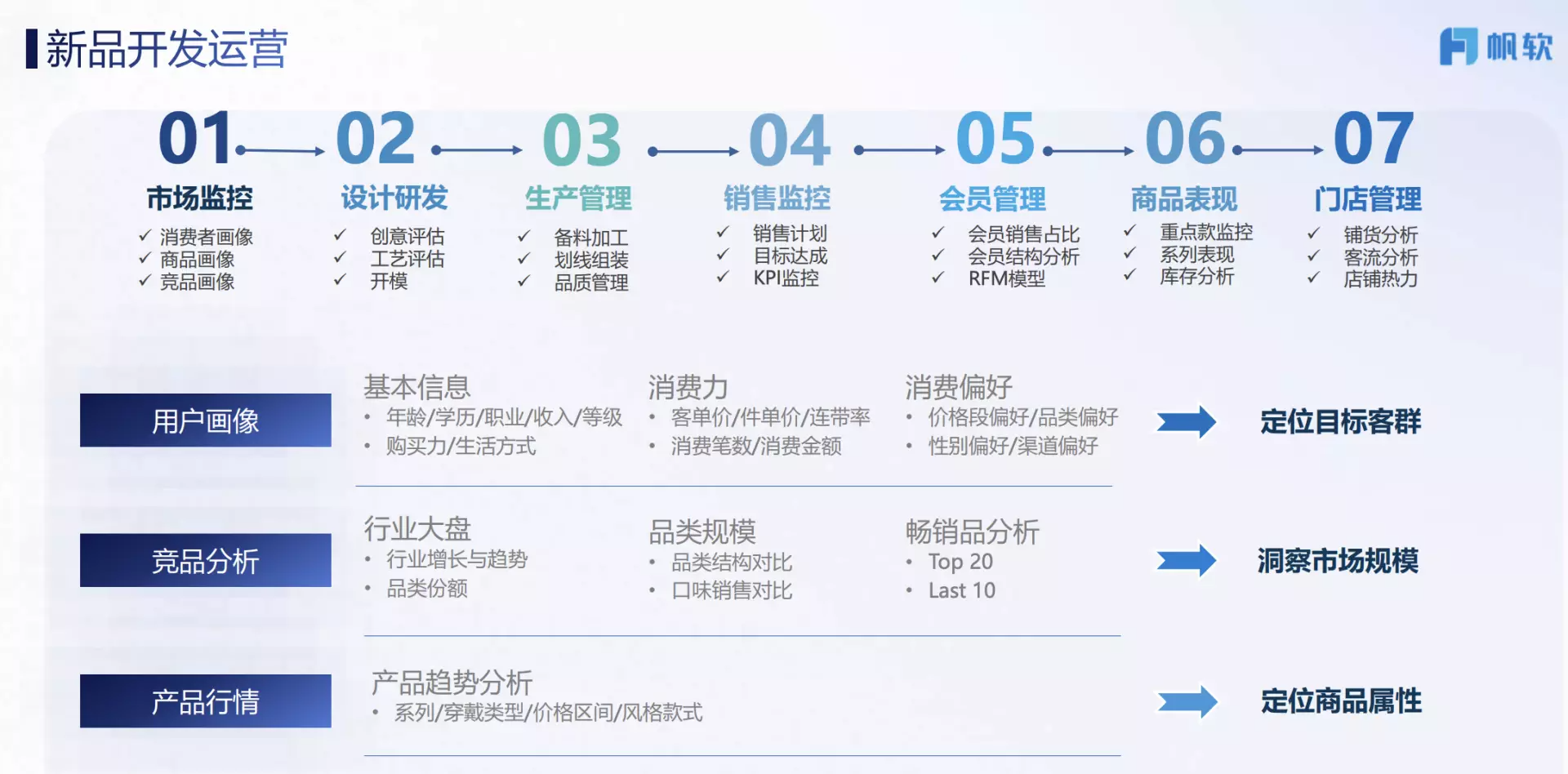 新品开发运营

帆软

01 市场监控
✓ 消费者画像
✓ 商品画像
✓ 竞品画像

02 设计研发
✓ 创意评估
✓ 工艺评估
✓ 开模

03 生产管理
✓ 备料加工
✓ 划线组装
✓ 品质管理

04 销售监控
✓ 销售计划
✓ 目标达成
✓ KPI监控

05 会员管理
✓ 会员销售占比
✓ 会员结构分析
✓ RFM模型

06 商品表现
✓ 重点款监控
✓ 系列表现
✓ 库存分析

07 门店管理
✓ 铺货分析
✓ 客流分析
✓ 店铺热力

用户画像

基本信息
• 年龄/学历/职业/收入/等级
• 购买力/生活方式

消费力
• 客单价/件单价/连带率
• 消费笔数/消费金额

消费偏好
• 价格段偏好/品类偏好
• 性别偏好/渠道偏好

定位目标客群

竞品分析

行业大盘
• 行业增长与趋势
• 品类份额

品类规模
• 品类结构对比
• 口味销售对比

畅销品分析
• Top 20
• Last 10

洞察市场规模

产品行情

产品趋势分析
• 系列/穿戴类型/价格区间/风格款式

定位商品属性